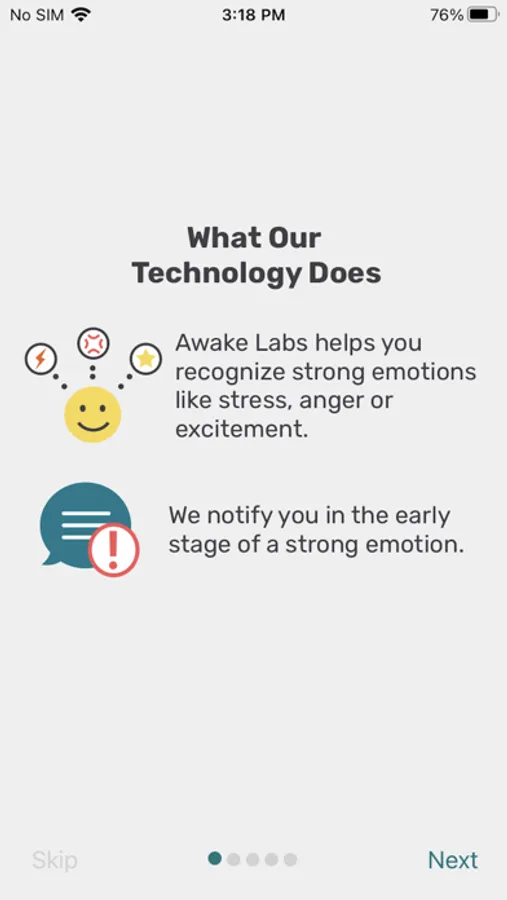 No SIM 3:18 PM 76%

What Our Technology Does

Awake Labs helps you recognize strong emotions like stress, anger or excitement.

We notify you in the early stage of a strong emotion.

Skip Next